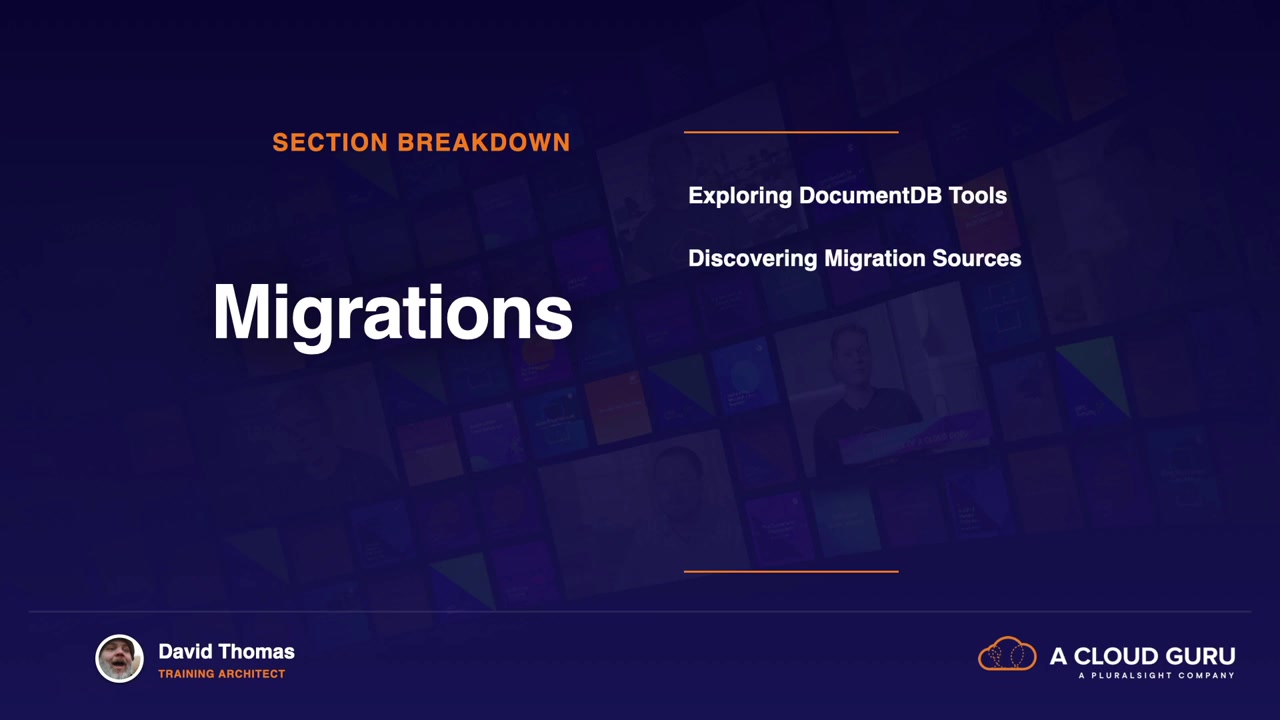 SECTION BREAKDOWN

Migrations

Exploring DocumentDB Tools

Discovering Migration Sources

David Thomas
TRAINING ARCHITECT

A CLOUD GURU
A PLURALSIGHT COMPANY